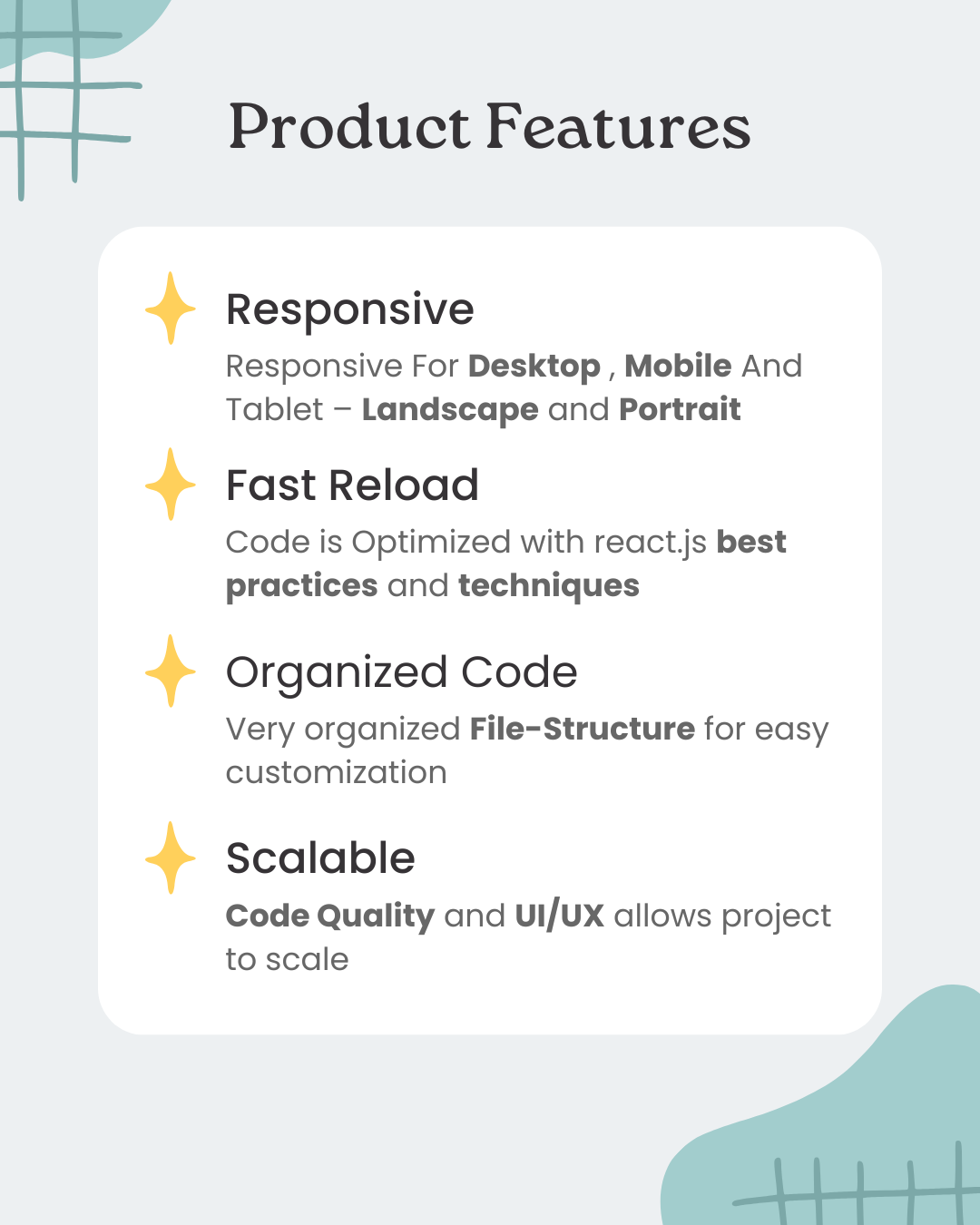 Product Features

Responsive

Responsive For Desktop , Mobile And Tablet – Landscape and Portrait

Fast Reload

Code is Optimized with react.js best practices and techniques

Organized Code

Very organized File-Structure for easy customization

Scalable

Code Quality and UI/UX allows project to scale